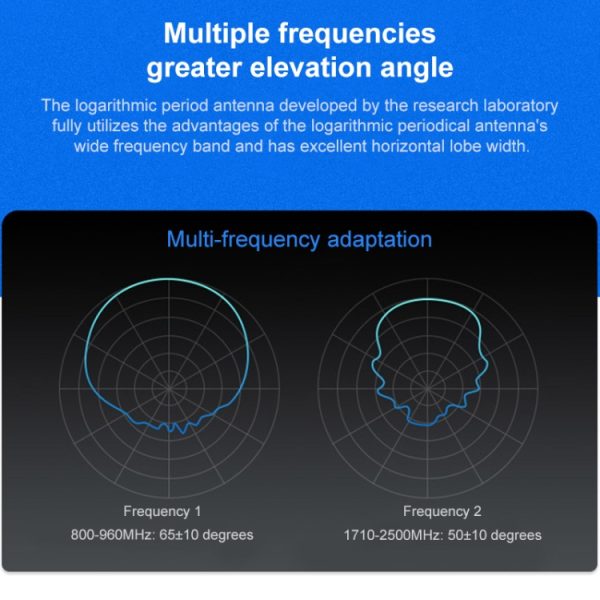 Multiple frequencies greater elevation angle

The logarithmic period antenna developed by the research laboratory fully utilizes the advantages of the logarithmic periodical antenna's wide frequency band and has excellent horizontal lobe width.

Multi-frequency adaptation

Frequency 1
800-960MHz: 65±10 degrees

Frequency 2
1710-2500MHz: 50±10 degrees